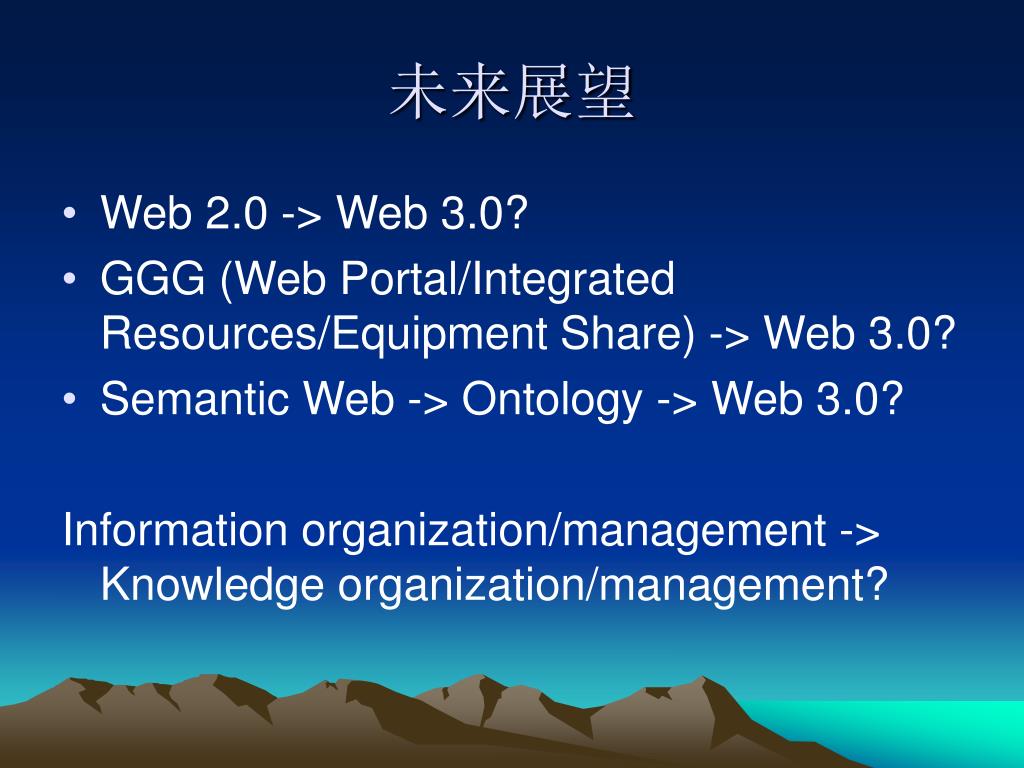 未来展望

• Web 2.0 -> Web 3.0?
• GGG (Web Portal/Integrated Resources/Equipment Share) -> Web 3.0?
• Semantic Web -> Ontology -> Web 3.0?

Information organization/management -> Knowledge organization/management?